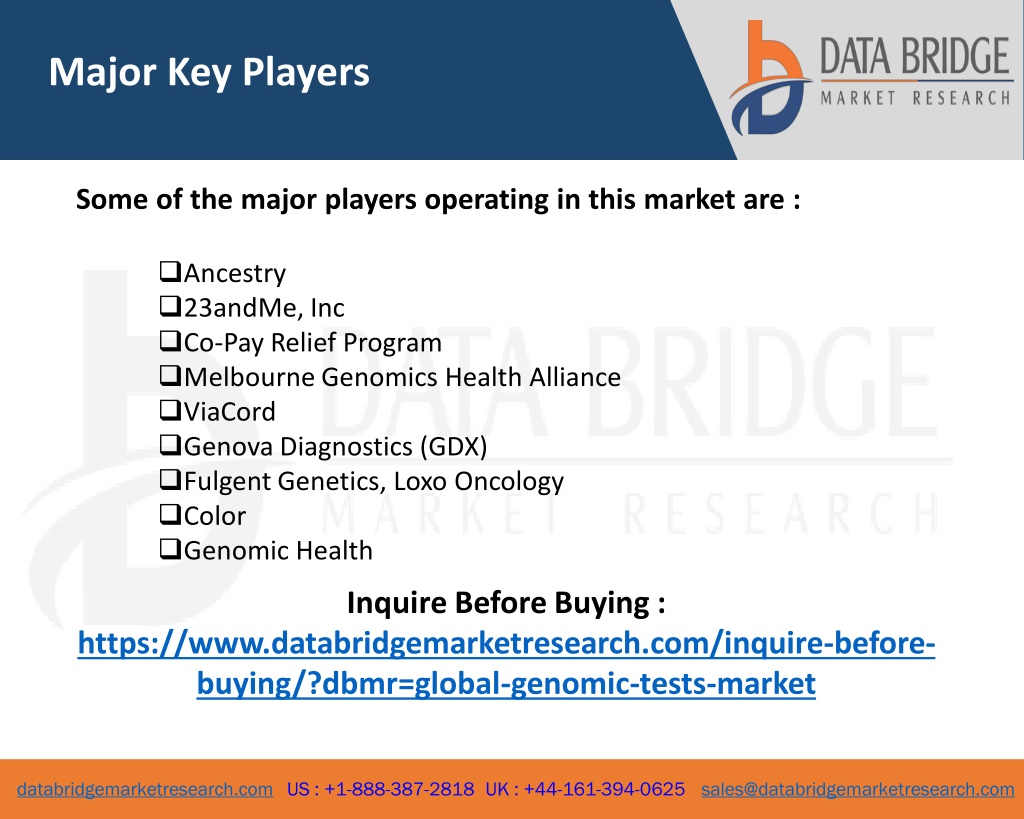 Major Key Players

DATA BRIDGE
MARKET RESEARCH

Some of the major players operating in this market are :

❑Ancestry
❑23andMe, Inc
❑Co-Pay Relief Program
❑Melbourne Genomics Health Alliance
❑ViaCord
❑Genova Diagnostics (GDX)
❑Fulgent Genetics, Loxo Oncology
❑Color
❑Genomic Health

DATA BRIDGE
MARKET RESEARCH

Inquire Before Buying :
https://www.databridgemarketresearch.com/inquire-before-buying/?dbmr=global-genomic-tests-market

databridgemarketresearch.com US : +1-888-387-2818 UK : +44-161-394-0625 sales@databridgemarketresearch.com